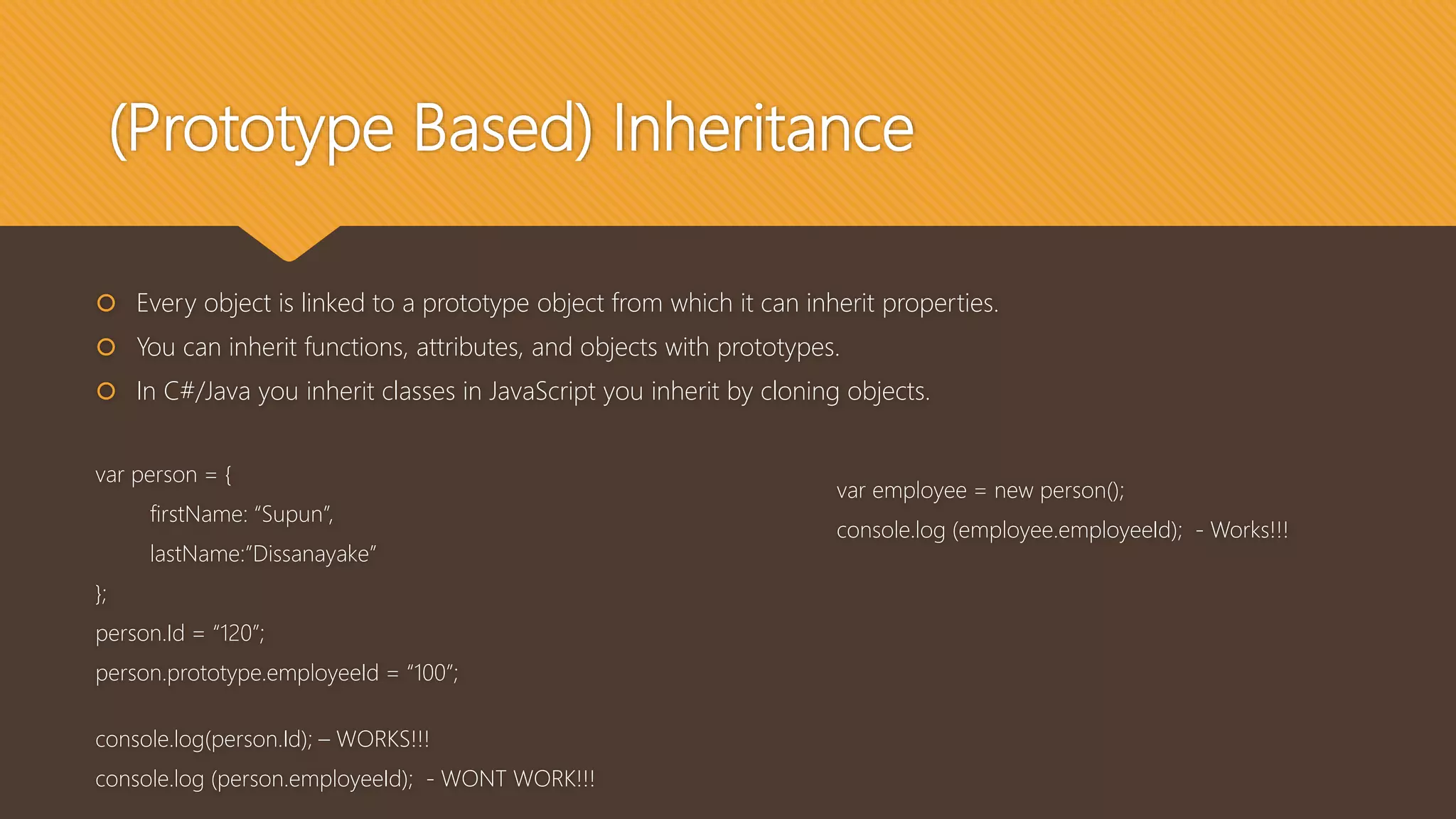 (Prototype Based) Inheritance

Every object is linked to a prototype object from which it can inherit properties.

You can inherit functions, attributes, and objects with prototypes.

In C#/Java you inherit classes in JavaScript you inherit by cloning objects.

var person = {
firstName: “Supun”,
lastName:”Dissanayake”
};
person.Id = “120”;
person.prototype.employeeId = “100”;

console.log(person.Id); – WORKS!!!
console.log (person.employeeId); - WONT WORK!!!

var employee = new person();
console.log (employee.employeeId); - Works!!!